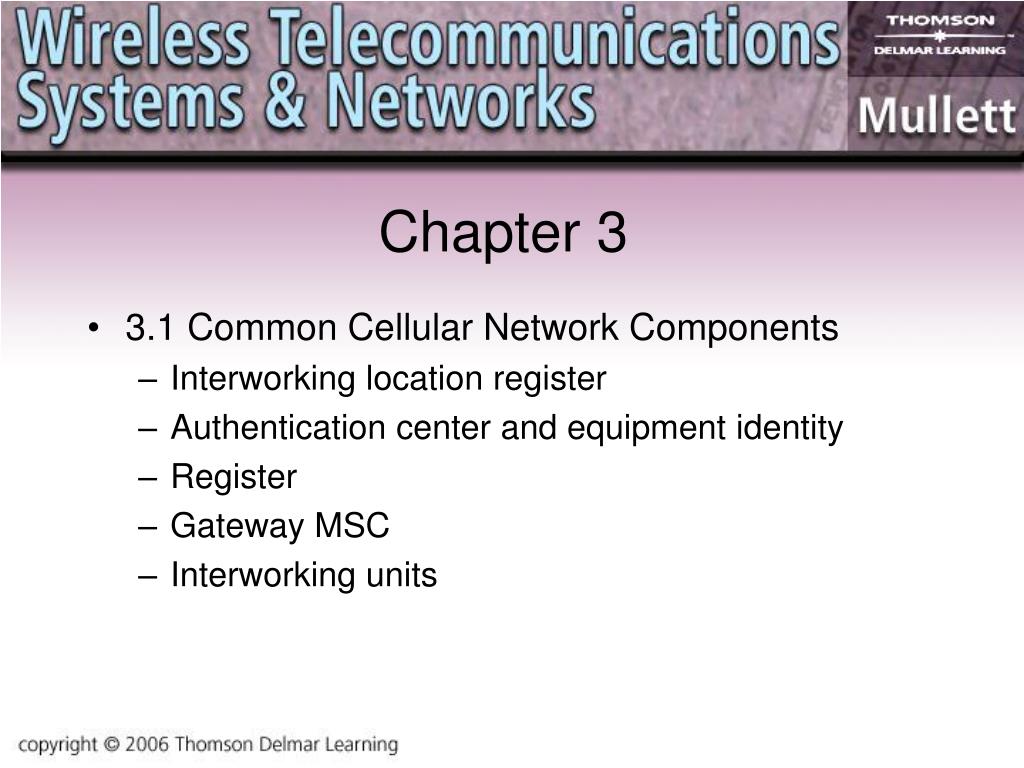 Wireless Telecommunications Systems & Networks

THOMSON
DELMAR LEARNING

Mullett

Chapter 3

• 3.1 Common Cellular Network Components
– Interworking location register
– Authentication center and equipment identity
– Register
– Gateway MSC
– Interworking units

copyright © 2006 Thomson Delmar Learning